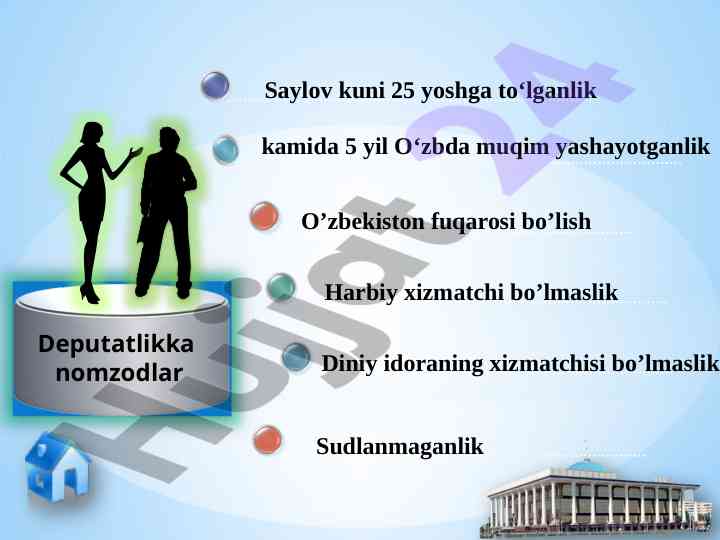 Saylov kuni 25 yoshga to‘lganlik

kamida 5 yil O‘zbda muqim yashayotganlik

O’zbekiston fuqarosi bo’lish

Harbiy xizmatchi bo’lmaslik

Diniy idoraning xizmatchisi bo’lmaslik

Sudlanmaganlik

Deputatlikka nomzodlar

Hujjat24